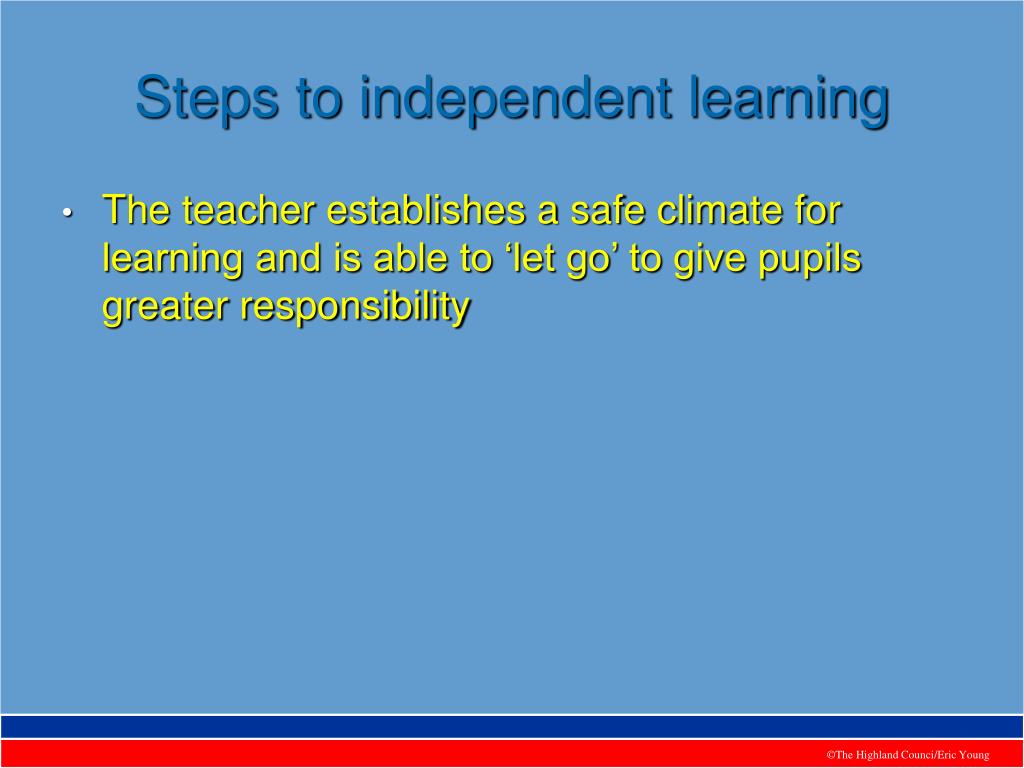 Steps to independent learning

• The teacher establishes a safe climate for learning and is able to ‘let go’ to give pupils greater responsibility

©The Highland Counci/Eric Young